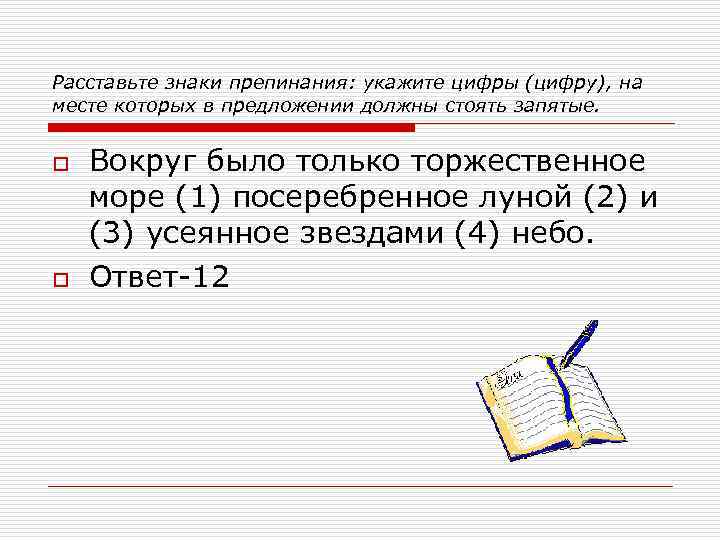 Расставьте знаки препинания: укажите цифры (цифру), на месте которых в предложении должны стоять запятые.

Вокруг было только торжественное море (1) посеребренное луной (2) и (3) усеянное звездами (4) небо.

Ответ-12